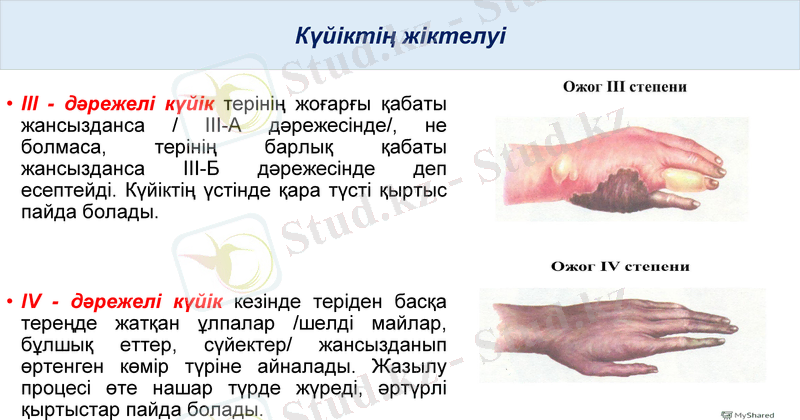 Күйіктің жіктелуі

• III - дәрежелі күйік терінің жоғарғы қабаты жансызданса / III-А дәрежесінде/, не болмаса, терінің барлық қабаты жансызданса III-Б дәрежесінде деп есептейді. Күйіктің үстінде қара түсті қыртыс пайда болады.

• IV - дәрежелі күйік кезінде теріден басқа тереңде жатқан ұлпалар /шелді майлар, бұлшық еттер, сүйектер/ жансызданып өртенген көмір түріне айналады. Жазылу процесі өте нашар түрде жүреді, әртүрлі қыртыстар пайда болады.

Ожог III степени

Ожог IV степени

Stud.kz - Stud.kz

MyShared